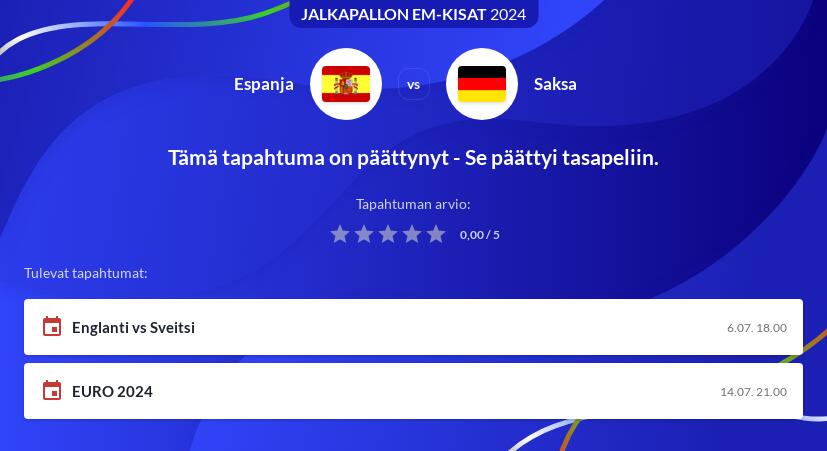 JALKAPALLON EM-KISAT 2024

Espanja vs Saksa

Tämä tapahtuma on päättynyt - Se päättyi tasapeliin.

Tapahtuman arvio:

0,00 / 5

Tulevat tapahtumat:

Englanti vs Sveitsi 6.07. 18.00

EURO 2024 14.07. 21.00